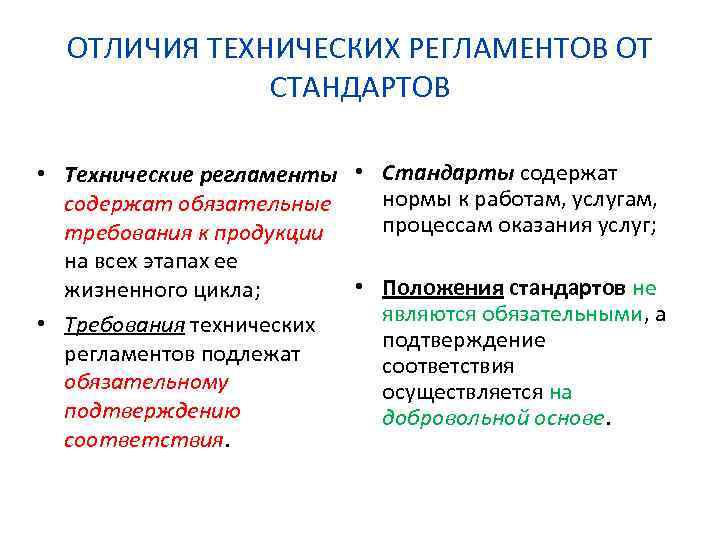 ОТЛИЧИЯ ТЕХНИЧЕСКИХ РЕГЛАМЕНТОВ ОТ СТАНДАРТОВ

• Технические регламенты содержат обязательные требования к продукции на всех этапах ее жизненного цикла;

• Требования технических регламентов подлежат обязательному подтверждению соответствия.

• Стандарты содержат нормы к работам, услугам, процессам оказания услуг;

• Положения стандартов не являются обязательными, а подтверждение соответствия осуществляется на добровольной основе.